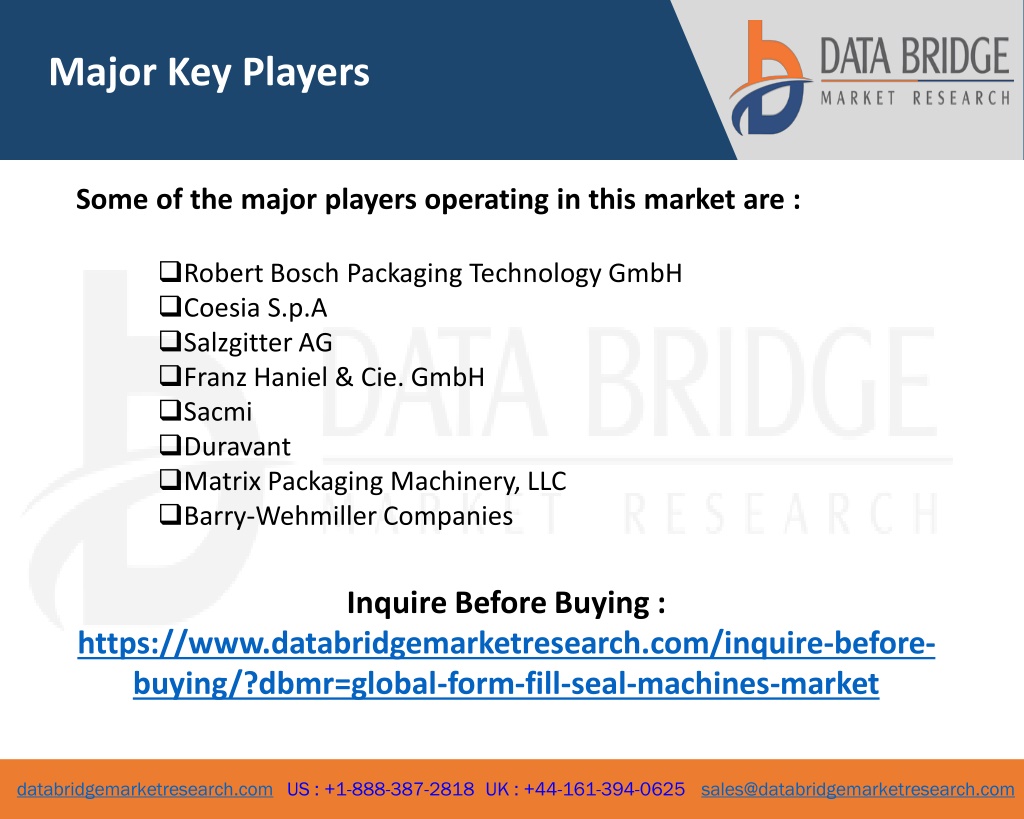 Major Key Players

DATA BRIDGE
MARKET RESEARCH

Some of the major players operating in this market are :

❑Robert Bosch Packaging Technology GmbH
❑Coesia S.p.A
❑Salzgitter AG
❑Franz Haniel & Cie. GmbH
❑Sacmi
❑Duravant
❑Matrix Packaging Machinery, LLC
❑Barry-Wehmiller Companies

DATA BRIDGE
MARKET RESEARCH

Inquire Before Buying :
https://www.databridgemarketresearch.com/inquire-before-buying/?dbmr=global-form-fill-seal-machines-market

databridgemarketresearch.com US : +1-888-387-2818 UK : +44-161-394-0625 sales@databridgemarketresearch.com